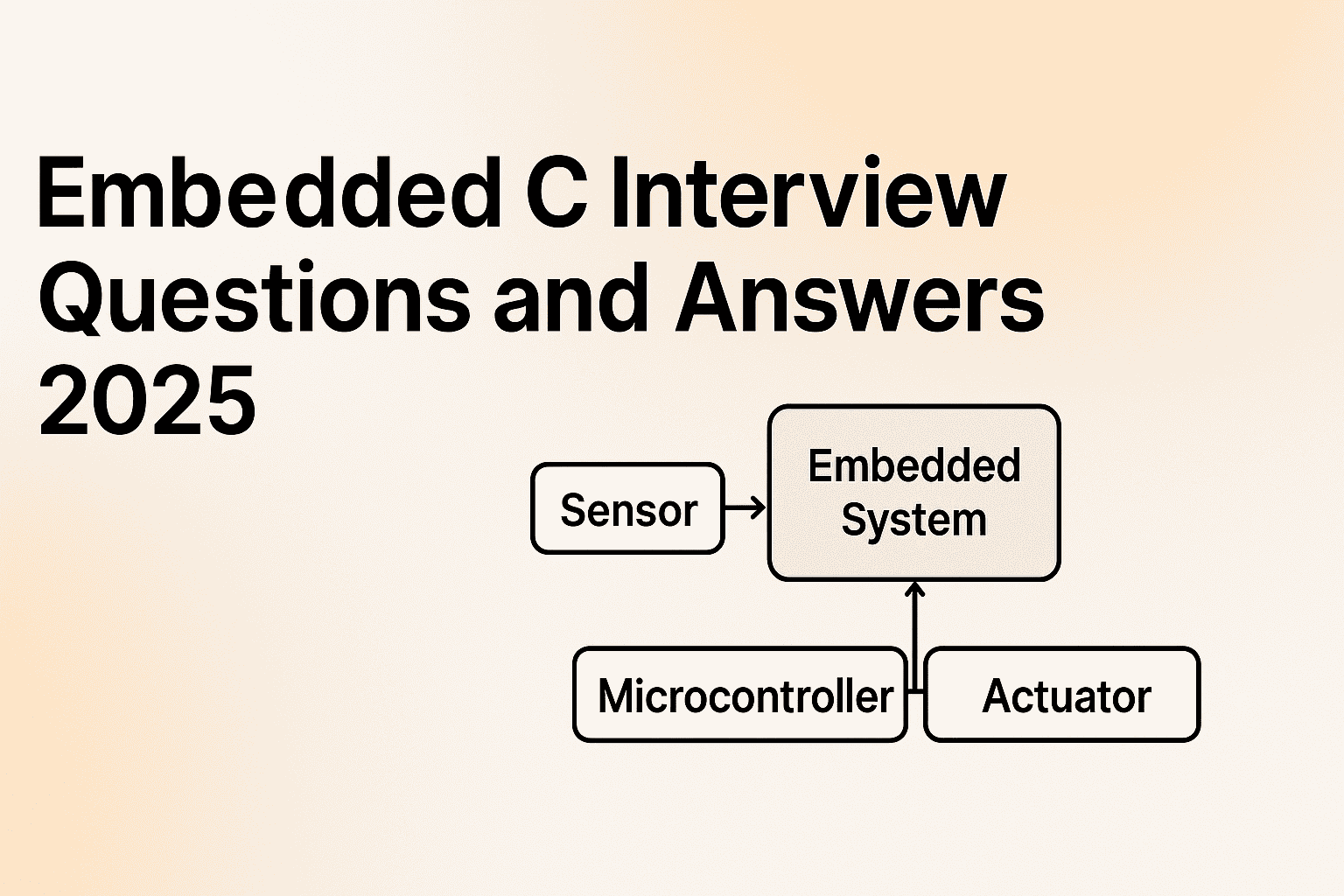 Embedded C Interview Questions and Answers 2025

Sensor

Embedded System

Microcontroller

Actuator